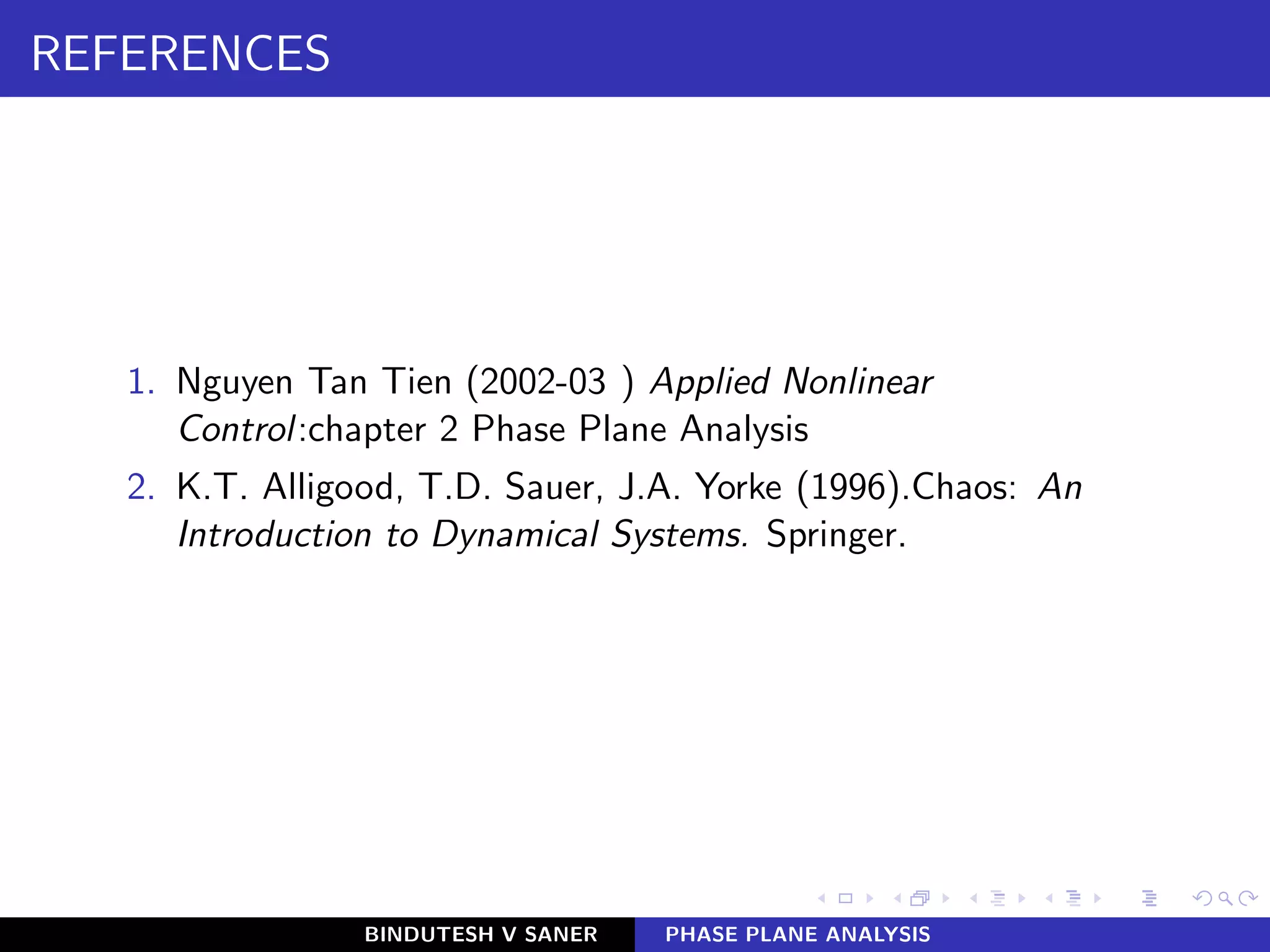 REFERENCES

1. Nguyen Tan Tien (2002-03 ) Applied Nonlinear Control:chapter 2 Phase Plane Analysis
2. K.T. Alligood, T.D. Sauer, J.A. Yorke (1996).Chaos: An Introduction to Dynamical Systems. Springer.

BINDUTESH V SANER PHASE PLANE ANALYSIS